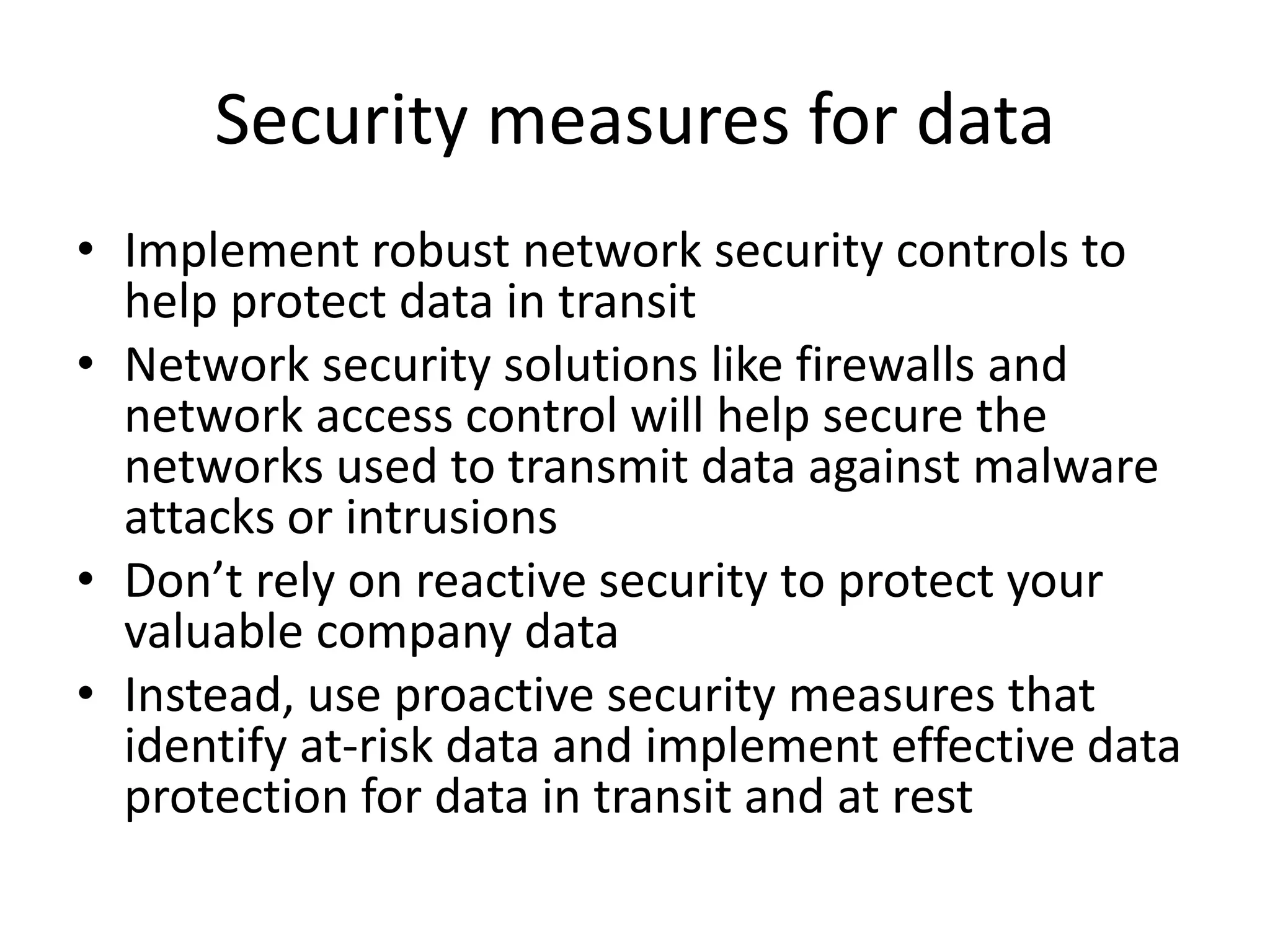 Security measures for data

• Implement robust network security controls to help protect data in transit
• Network security solutions like firewalls and network access control will help secure the networks used to transmit data against malware attacks or intrusions
• Don’t rely on reactive security to protect your valuable company data
• Instead, use proactive security measures that identify at-risk data and implement effective data protection for data in transit and at rest